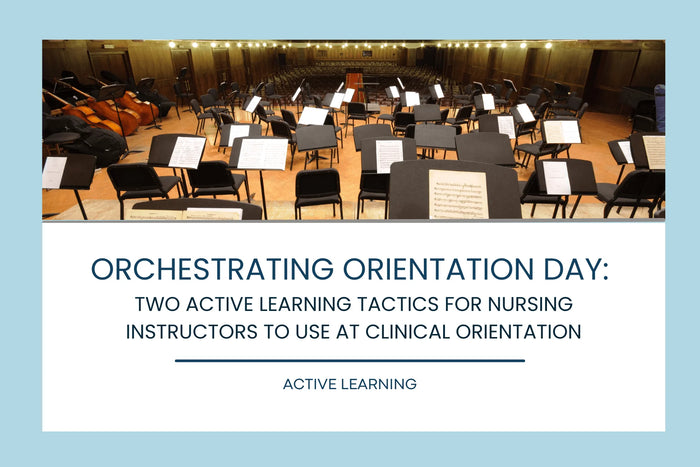 ORCHESTRATING ORIENTATION DAY:

TWO ACTIVE LEARNING TACTICS FOR NURSING INSTRUCTORS TO USE AT CLINICAL ORIENTATION

ACTIVE LEARNING